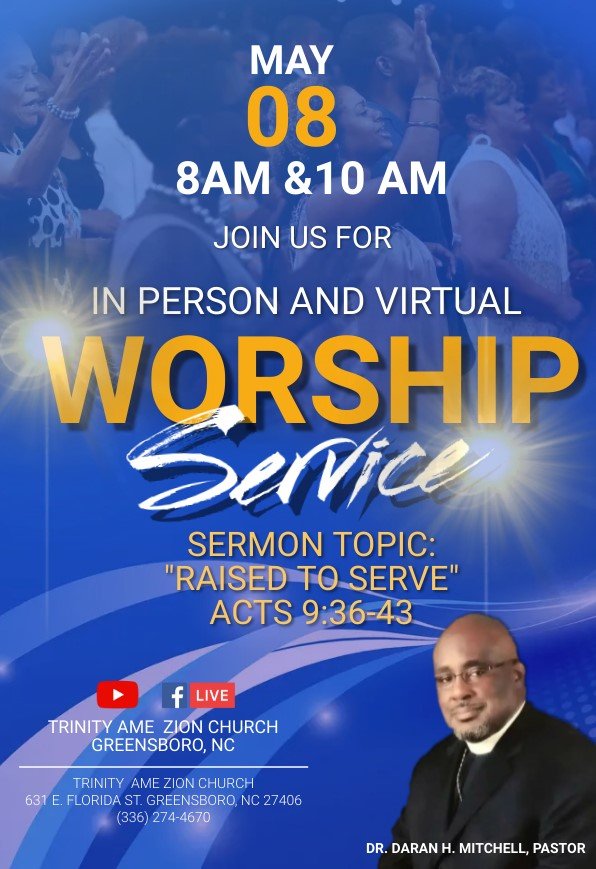 MAY
08
8AM &10 AM

JOIN US FOR

IN PERSON AND VIRTUAL
WORSHIP
Service

SERMON TOPIC:
"RAISED TO SERVE"
ACTS 9:36-43

LIVE
TRINITY AME ZION CHURCH
GREENSBORO, NC

TRINITY AME ZION CHURCH
631 E. FLORIDA ST. GREENSBORO, NC 27406
(336) 274-4670

DR. DARAN H. MITCHELL, PASTOR